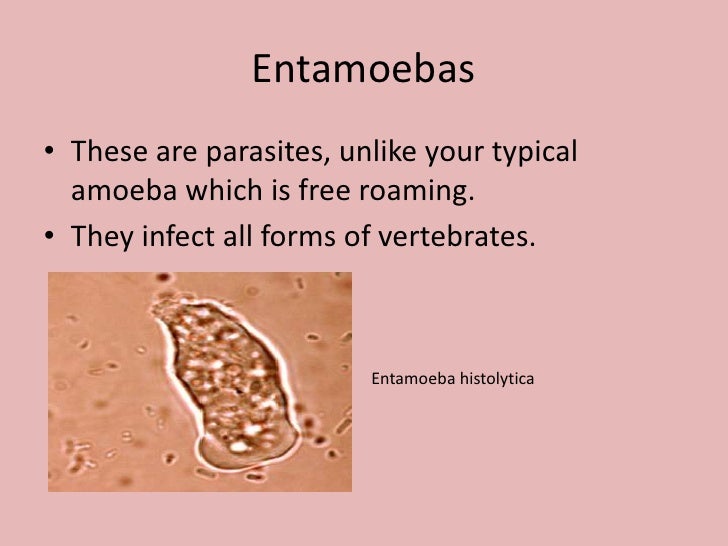 Entamoebas

• These are parasites, unlike your typical amoeba which is free roaming.
• They infect all forms of vertebrates.

Entamoeba histolytica